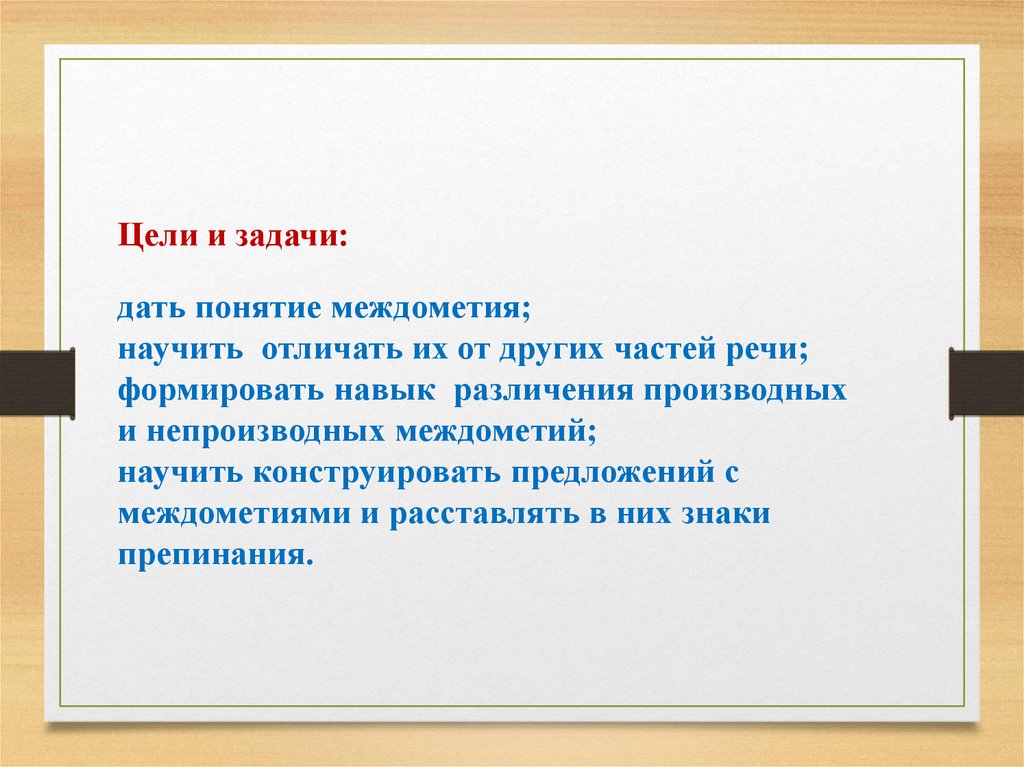 Цели и задачи:

дать понятие междометия;
научить отличать их от других частей речи;
формировать навык различения производных и непроизводных междометий;
научить конструировать предложений с междометиями и расставлять в них знаки препинания.